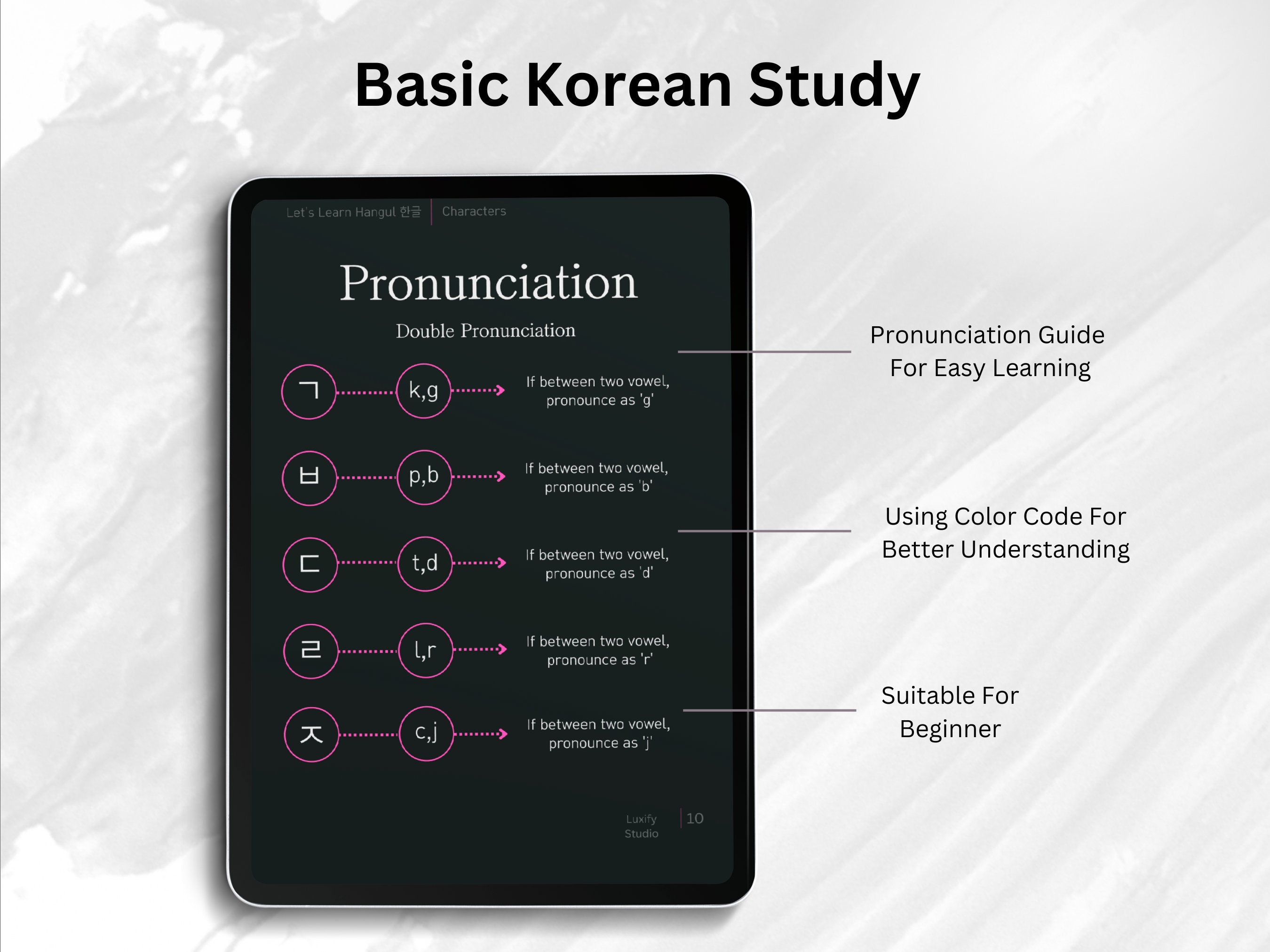 Basic Korean Study

Let's Learn Hangul 한글 | Characters

Pronunciation

Double Pronunciation

ㄱ k,g If between two vowel, pronounce as 'g'

ㅂ p,b If between two vowel, pronounce as 'b'

ㄷ t,d If between two vowel, pronounce as 'd'

ㄹ l,r If between two vowel, pronounce as 'r'

ㅈ c,j If between two vowel, pronounce as 'j'

Luxify Studio | 10

Pronunciation Guide For Easy Learning

Using Color Code For Better Understanding

Suitable For Beginner